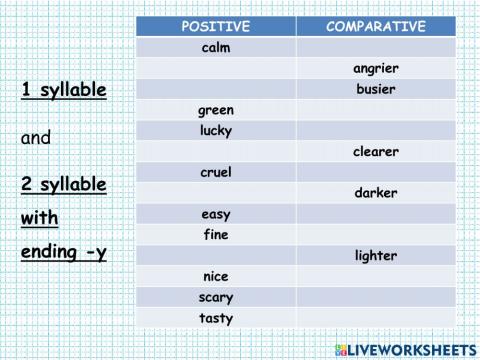 1 syllable

and

2 syllable with ending -y

| POSITIVE | COMPARATIVE |
|---|---|
| calm | |
| | angrier |
| | busier |
| green | |
| lucky | |
| | clearer |
| cruel | |
| | darker |
| easy | |
| fine | |
| | lighter |
| nice | |
| scary | |
| tasty | |

LIVEWORKSHEETS